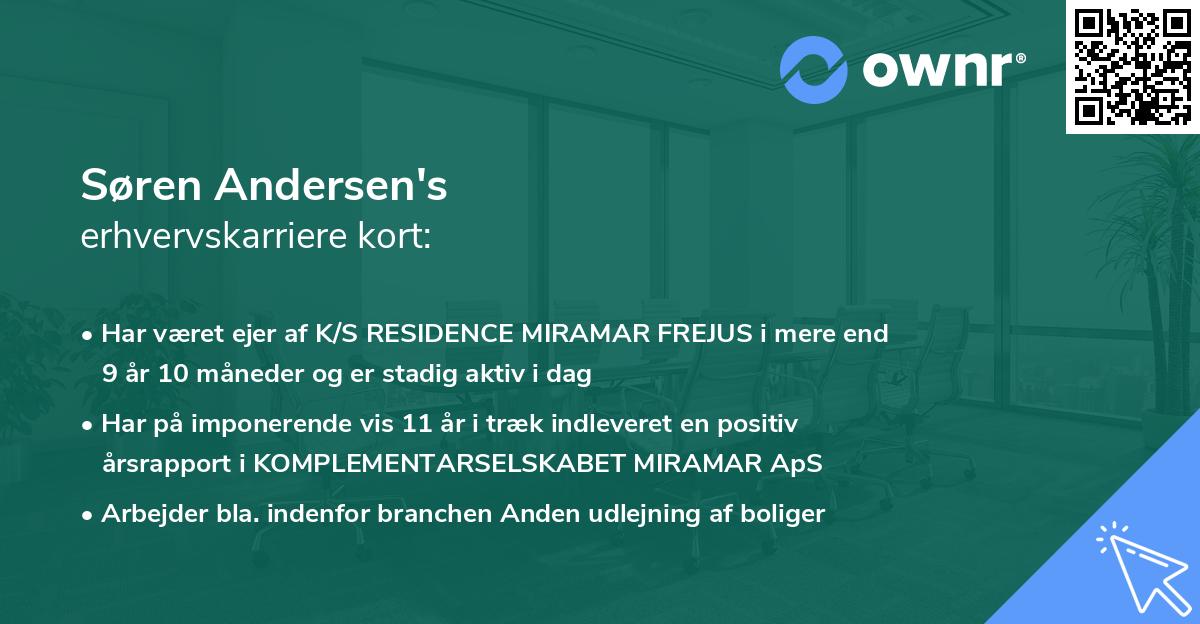 ownr®

Søren Andersen's
erhvervskarriere kort:

• Har været ejer af K/S RESIDENCE MIRAMAR FREJUS i mere end 9 år 10 måneder og er stadig aktiv i dag
• Har på imponerende vis 11 år i træk indleveret en positiv årsrapport i KOMPLEMENTARSELSKABET MIRAMAR ApS
• Arbejder bla. indenfor branchen Anden udlejning af boliger